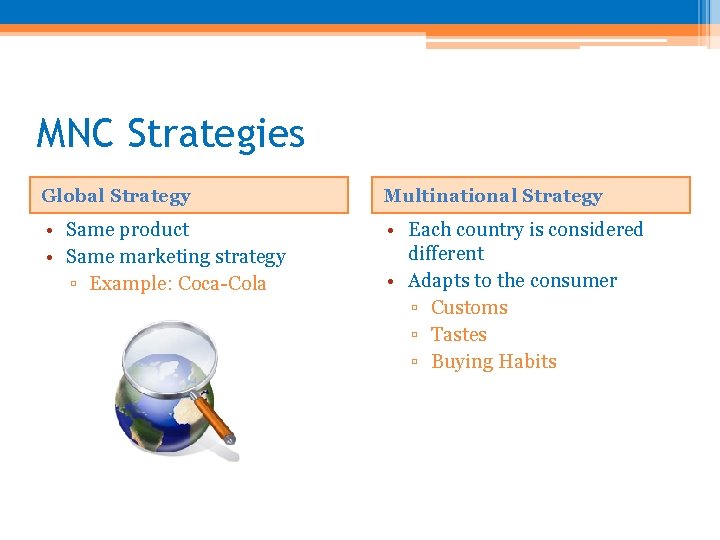 MNC Strategies

Global Strategy

• Same product
• Same marketing strategy
▫ Example: Coca-Cola

Multinational Strategy

• Each country is considered different
• Adapts to the consumer
▫ Customs
▫ Tastes
▫ Buying Habits